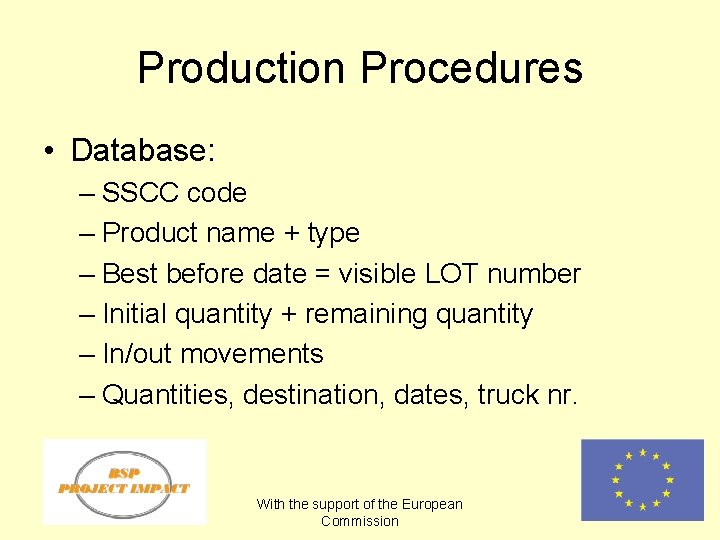 Production Procedures

• Database:

– SSCC code
– Product name + type
– Best before date = visible LOT number
– Initial quantity + remaining quantity
– In/out movements
– Quantities, destination, dates, truck nr.

BSP
PROJECT IMPACT

With the support of the European Commission